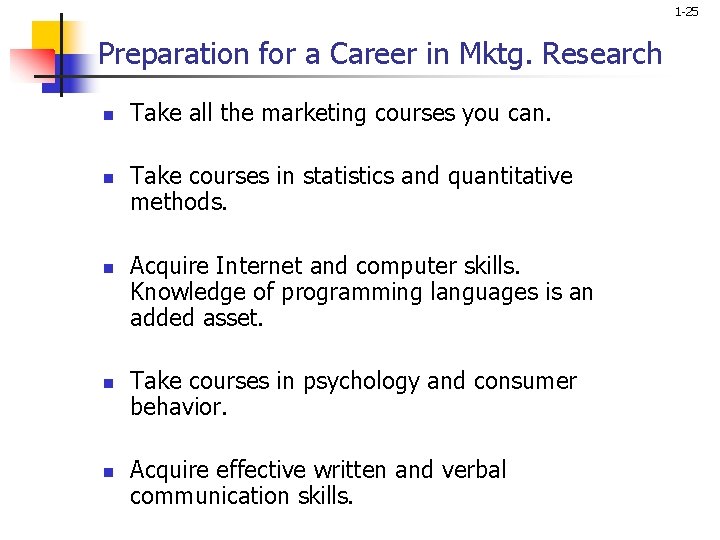 1-25

Preparation for a Career in Mktg. Research

- Take all the marketing courses you can.

- Take courses in statistics and quantitative methods.

- Acquire Internet and computer skills. Knowledge of programming languages is an added asset.

- Take courses in psychology and consumer behavior.

- Acquire effective written and verbal communication skills.